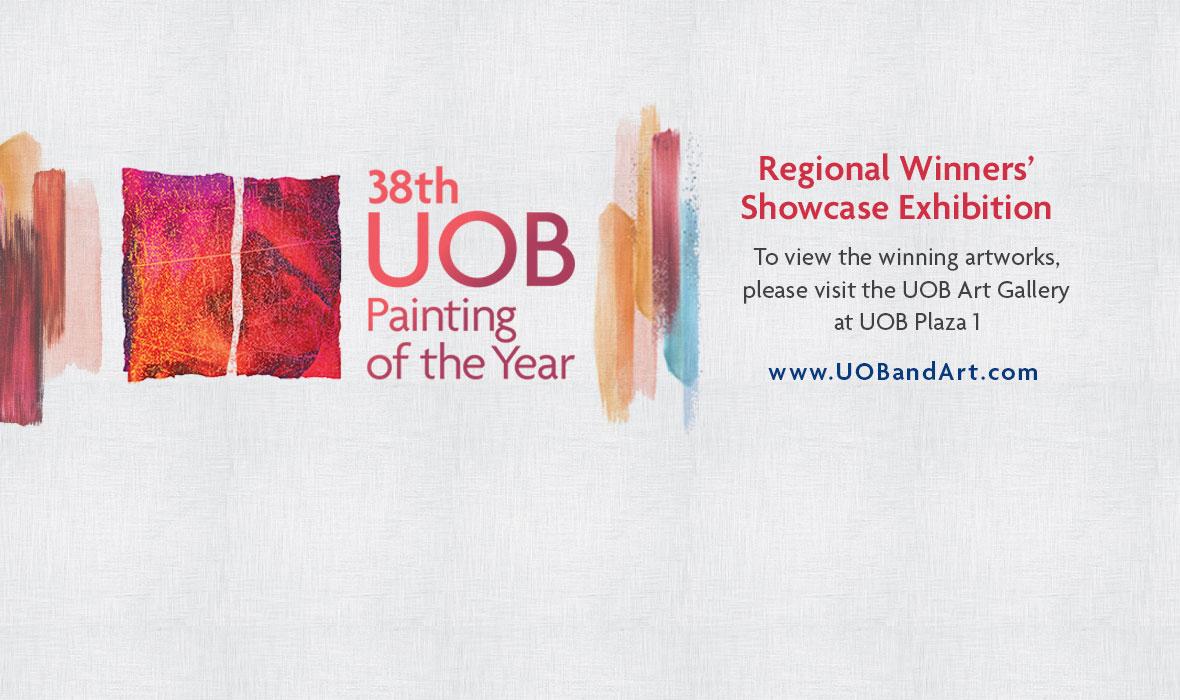 38th
UOB
Painting
of the Year

Regional Winners' Showcase Exhibition

To view the winning artworks, please visit the UOB Art Gallery at UOB Plaza 1

www.UOBandArt.com